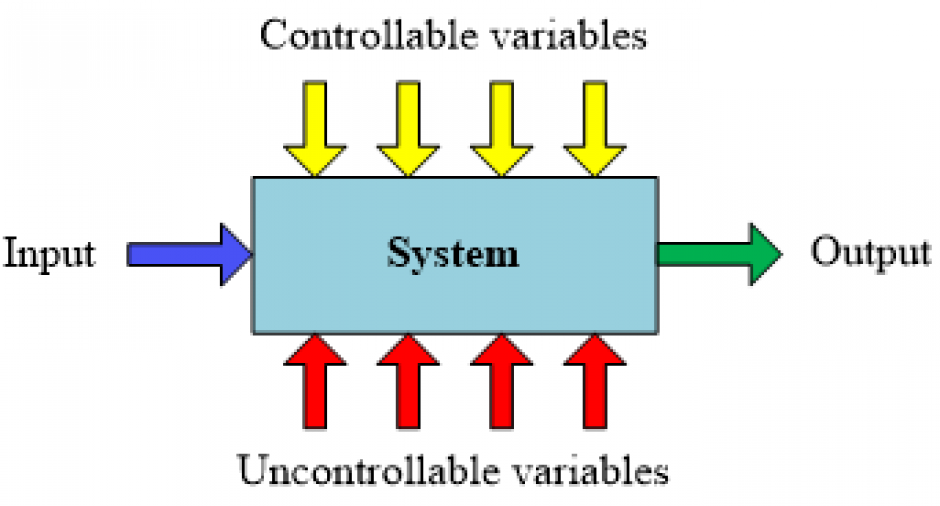 Controllable variables

Input

System

Output

Uncontrollable variables